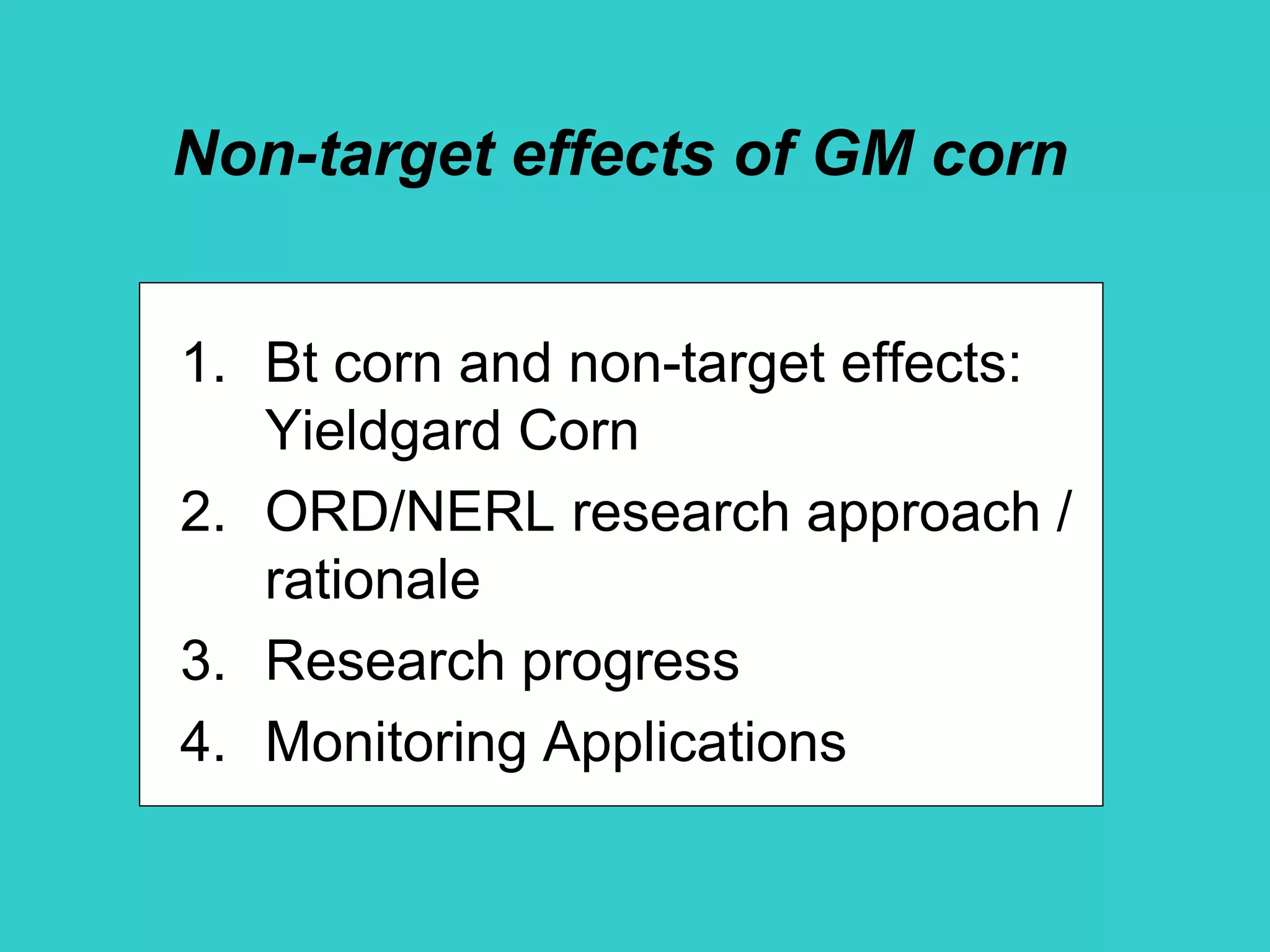 Non-target effects of GM corn

1. Bt corn and non-target effects: Yieldgard Corn
2. ORD/NERL research approach / rationale
3. Research progress
4. Monitoring Applications